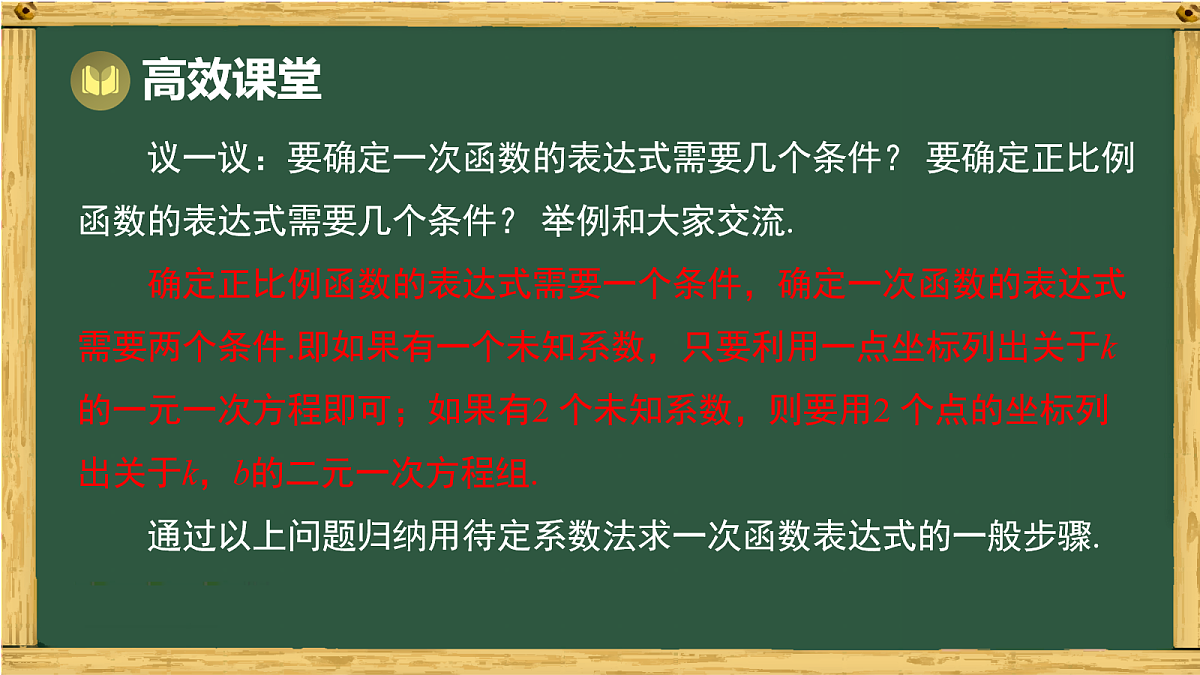 高效课堂

议一议：要确定一次函数的表达式需要几个条件？ 要确定正比例函数的表达式需要几个条件？ 举例和大家交流.

确定正比例函数的表达式需要一个条件，确定一次函数的表达式需要两个条件.即如果有一个未知系数，只要利用一点坐标列出关于$k$的一元一次方程即可；如果有2 个未知系数，则要用2 个点的坐标列出关于$k$，$b$的二元一次方程组.

通过以上问题归纳用待定系数法求一次函数表达式的一般步骤.